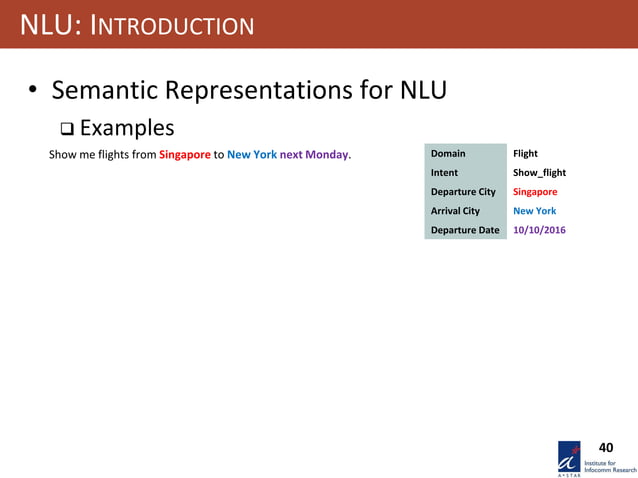 NLU: INTRODUCTION

• Semantic Representations for NLU

❑ Examples

Show me flights from Singapore to New York next Monday.

| Domain | Flight |
|---|---|
| Intent | Show_flight |
| Departure City | Singapore |
| Arrival City | New York |
| Departure Date | 10/10/2016 |

40

A*STAR Institute for Infocomm Research